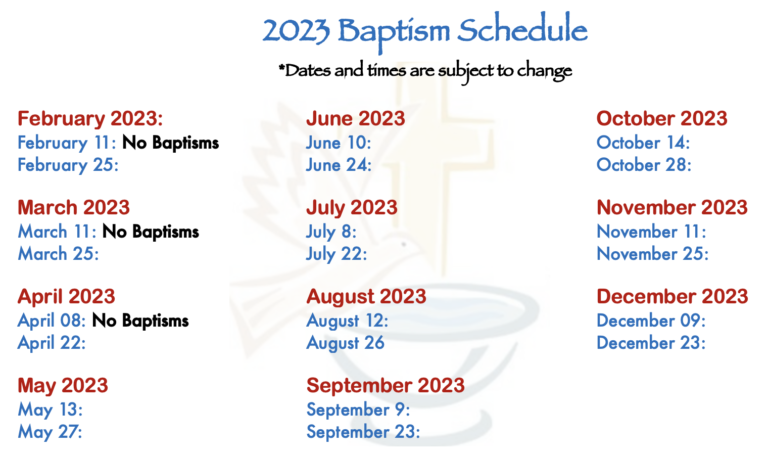 2023 Baptism Schedule
*Dates and times are subject to change

February 2023:
February 11: No Baptisms
February 25:

March 2023
March 11: No Baptisms
March 25:

April 2023
April 08: No Baptisms
April 22:

May 2023
May 13:
May 27:

June 2023
June 10:
June 24:

July 2023
July 8:
July 22:

August 2023
August 12:
August 26

September 2023
September 9:
September 23:

October 2023
October 14:
October 28:

November 2023
November 11:
November 25:

December 2023
December 09:
December 23: